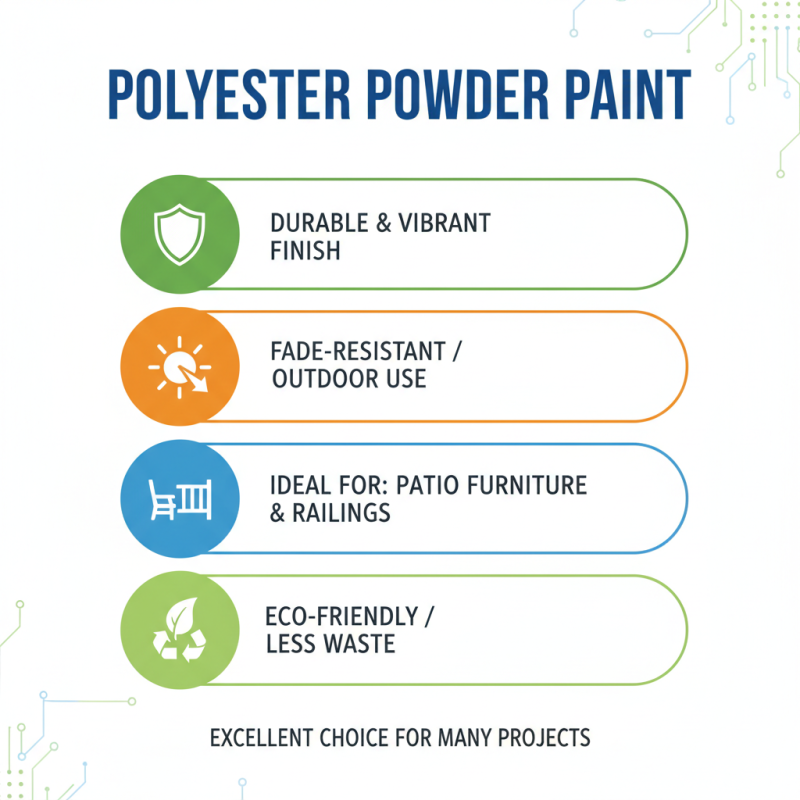 POLYESTER POWDER PAINT

DURABLE & VIBRANT FINISH

FADE-RESISTANT / OUTDOOR USE

IDEAL FOR: PATIO FURNITURE & RAILINGS

ECO-FRIENDLY / LESS WASTE

EXCELLENT CHOICE FOR MANY PROJECTS